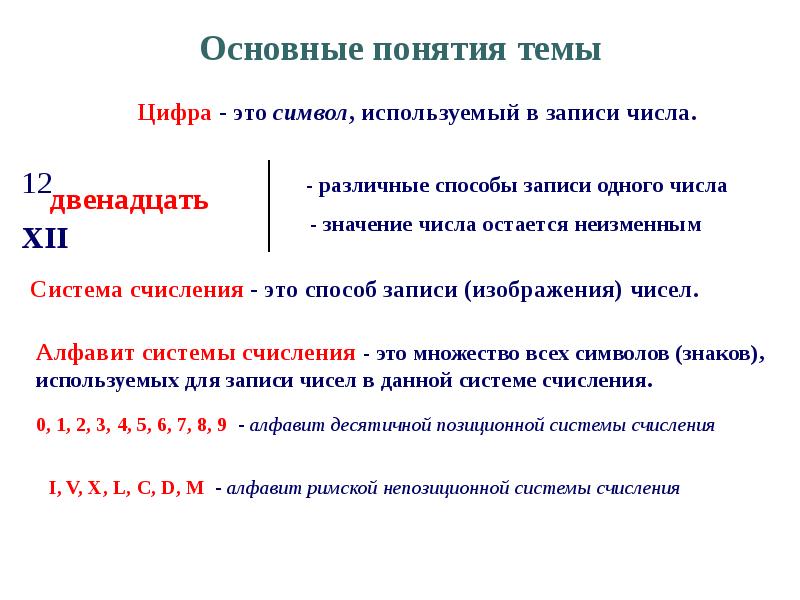 Основные понятия темы

Цифра - это символ, используемый в записи числа.

12
двенадцать
XII

- различные способы записи одного числа
- значение числа остается неизменным

Система счисления - это способ записи (изображения) чисел.

Алфавит системы счисления - это множество всех символов (знаков), используемых для записи чисел в данной системе счисления.

0, 1, 2, 3, 4, 5, 6, 7, 8, 9 - алфавит десятичной позиционной системы счисления

I, V, X, L, C, D, M - алфавит римской непозиционной системы счисления